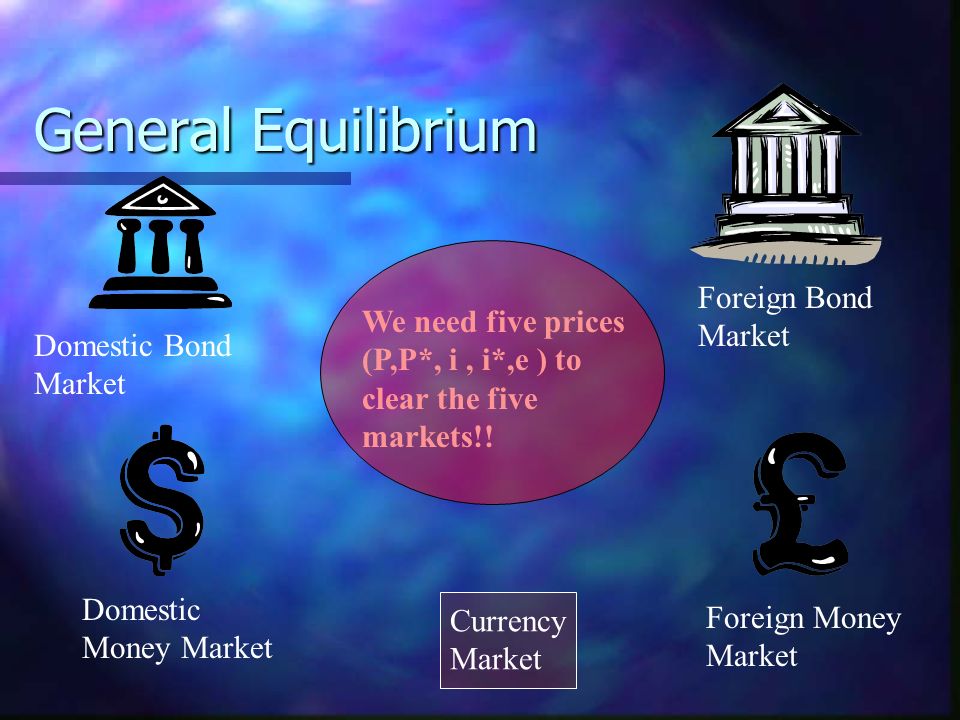 General Equilibrium

Domestic Bond Market

Foreign Bond Market

We need five prices (P,P*, i , i*,e ) to clear the five markets!!

Domestic Money Market

Currency Market

Foreign Money Market